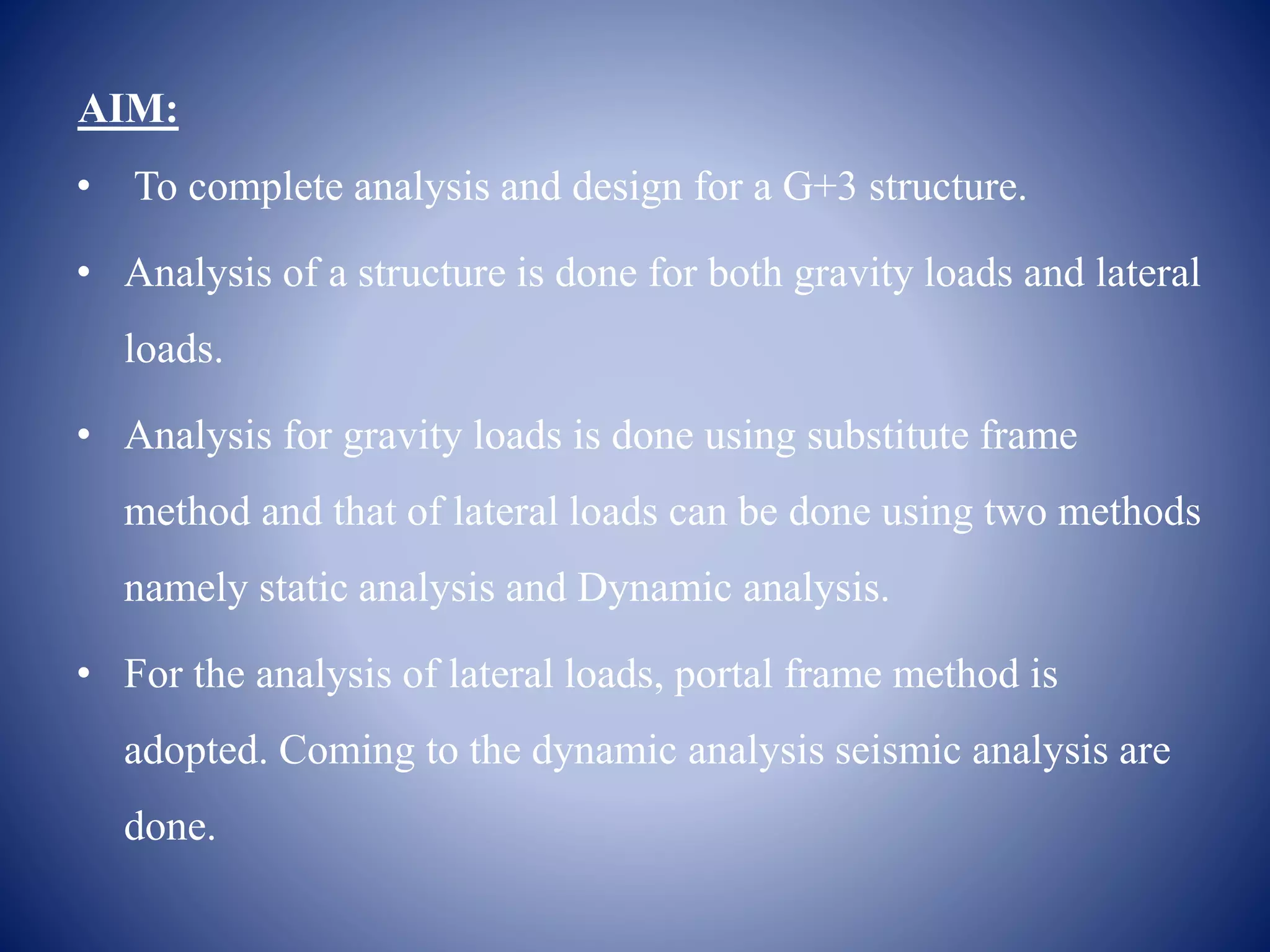 AIM:

• To complete analysis and design for a G+3 structure.

• Analysis of a structure is done for both gravity loads and lateral loads.

• Analysis for gravity loads is done using substitute frame method and that of lateral loads can be done using two methods namely static analysis and Dynamic analysis.

• For the analysis of lateral loads, portal frame method is adopted. Coming to the dynamic analysis seismic analysis are done.